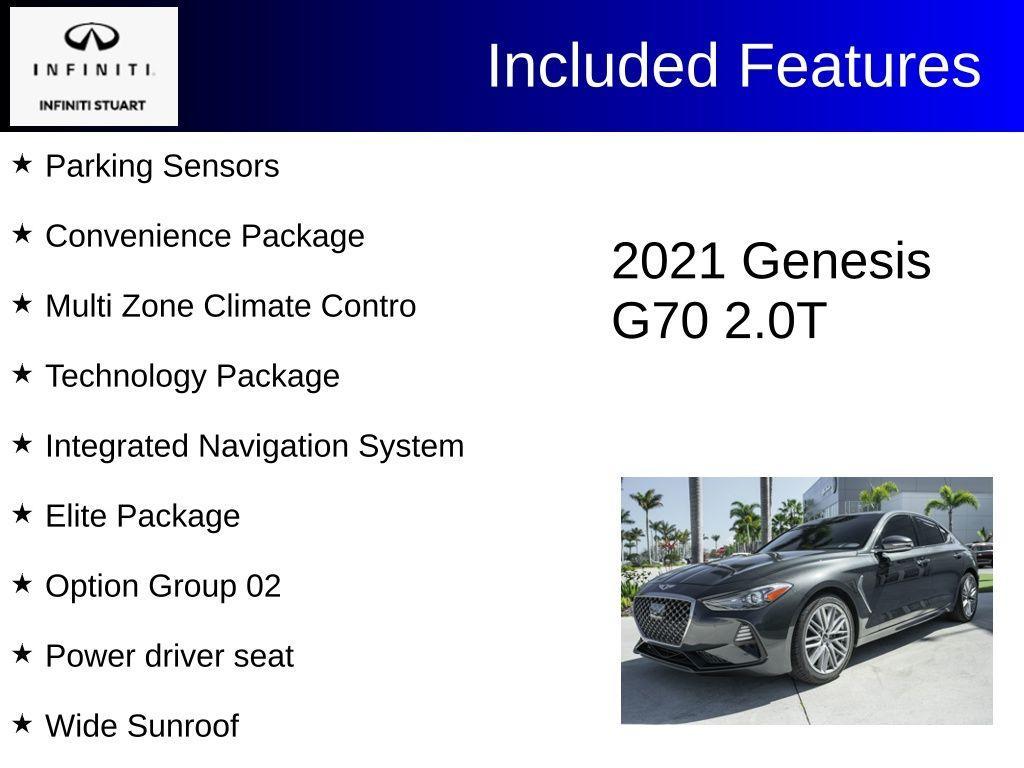 INFINITI.
INFINITI STUART

Included Features

★ Parking Sensors

★ Convenience Package

★ Multi Zone Climate Contro

★ Technology Package

★ Integrated Navigation System

★ Elite Package

★ Option Group 02

★ Power driver seat

★ Wide Sunroof

2021 Genesis G70 2.0T